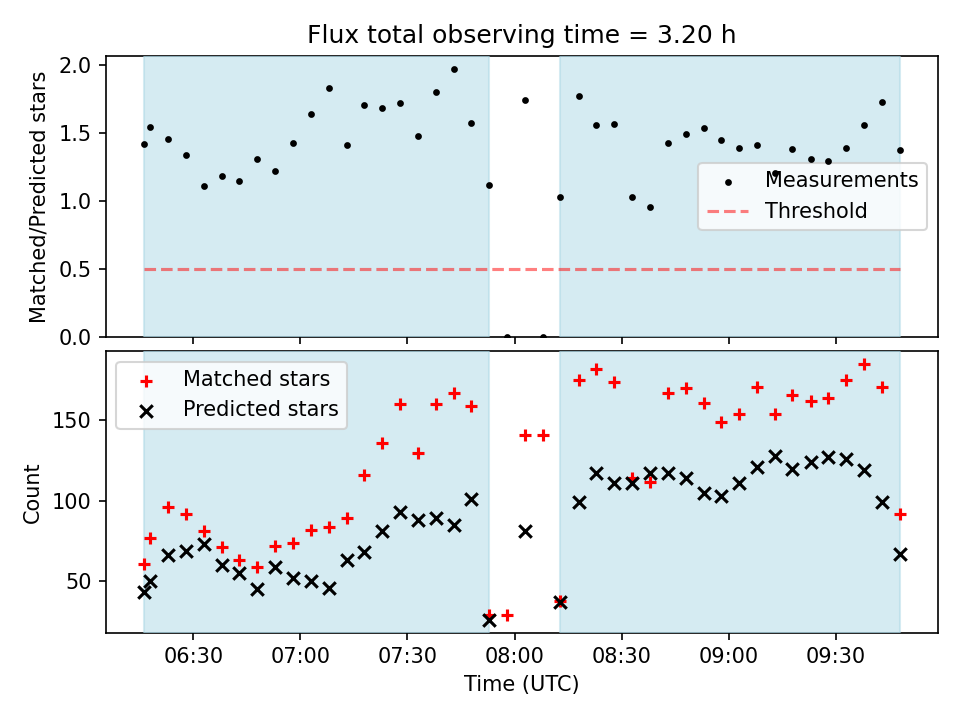 Flux total observing time = 3.20 h

Matched/Predicted stars

2.0
1.5
1.0
0.5
0.0

Measurements
Threshold

Matched stars
Predicted stars

Count

150
100
50

06:30
07:00
07:30
08:00
08:30
09:00
09:30

Time (UTC)